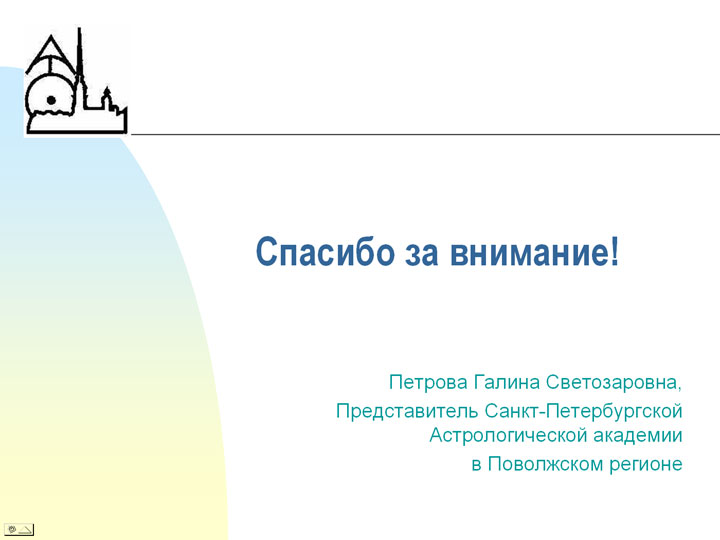 Спасибо за внимание!

Петрова Галина Светозаровна,

Представитель Санкт-Петербургской Астрологической академии в Поволжском регионе